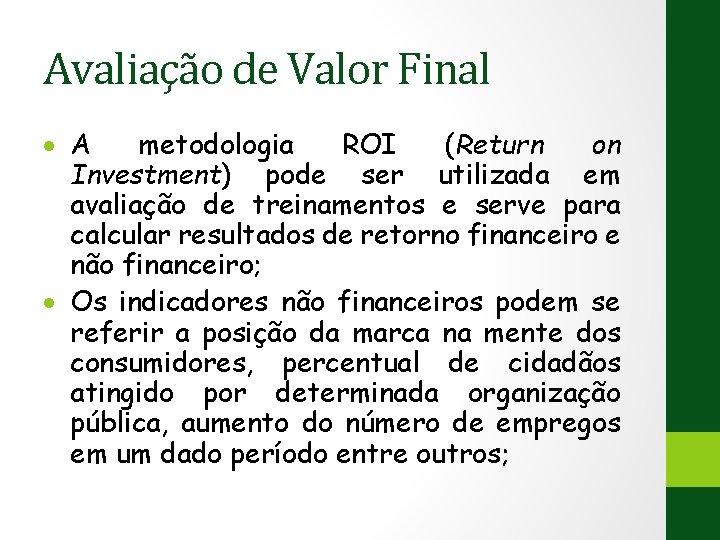 Avaliação de Valor Final

• A metodologia ROI (Return on Investment) pode ser utilizada em avaliação de treinamentos e serve para calcular resultados de retorno financeiro e não financeiro;

• Os indicadores não financeiros podem se referir a posição da marca na mente dos consumidores, percentual de cidadãos atingido por determinada organização pública, aumento do número de empregos em um dado período entre outros;